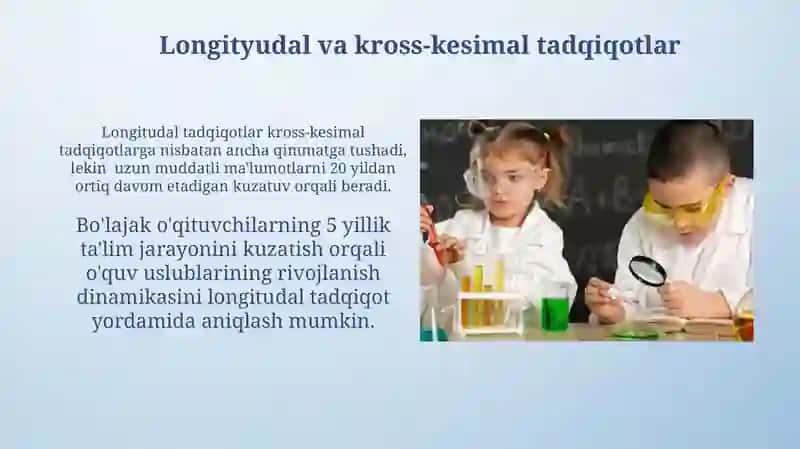 Longityudal va kross-kesimal tadqiqotlar

Longitudal tadqiqotlar kross-kesimal tadqiqotlarga nisbatan ancha qimmatga tushadi, lekin uzun muddatli ma'lumotlarni 20 yildan ortiq davom etadigan kuzatuv orqali beradi.

Bo'lajak o'qituvchilarning 5 yillik ta'lim jarayonini kuzatish orqali o'quv uslublarining rivojlanish dinamikasini longitudal tadqiqot yordamida aniqlash mumkin.